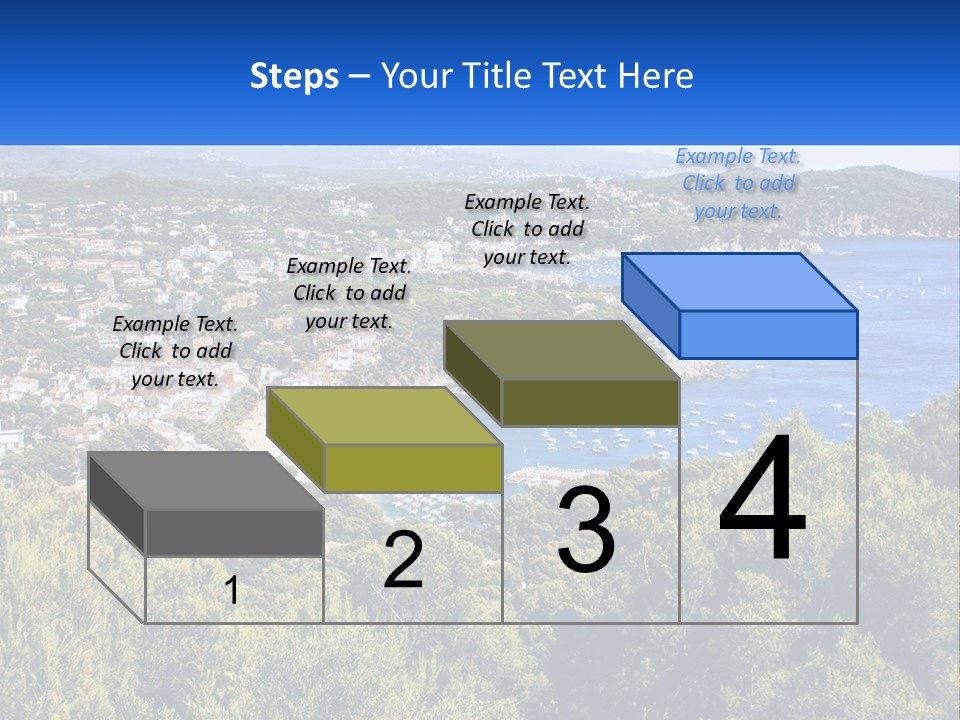 Steps – Your Title Text Here

Example Text. Click to add your text.

Example Text. Click to add your text.

Example Text. Click to add your text.

Example Text. Click to add your text.

1

2

3

4